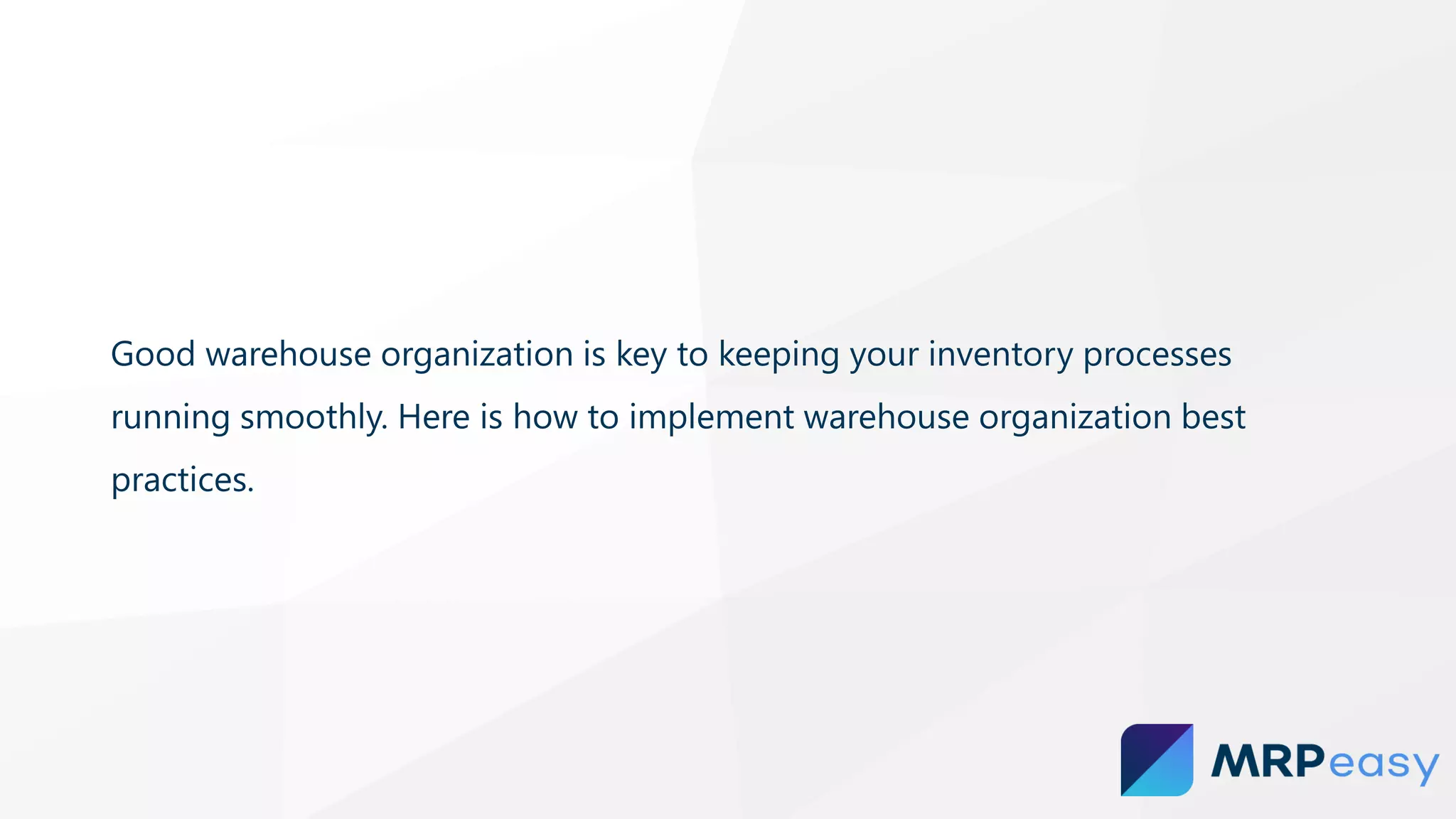 Good warehouse organization is key to keeping your inventory processes running smoothly. Here is how to implement warehouse organization best practices.

MRPeasy